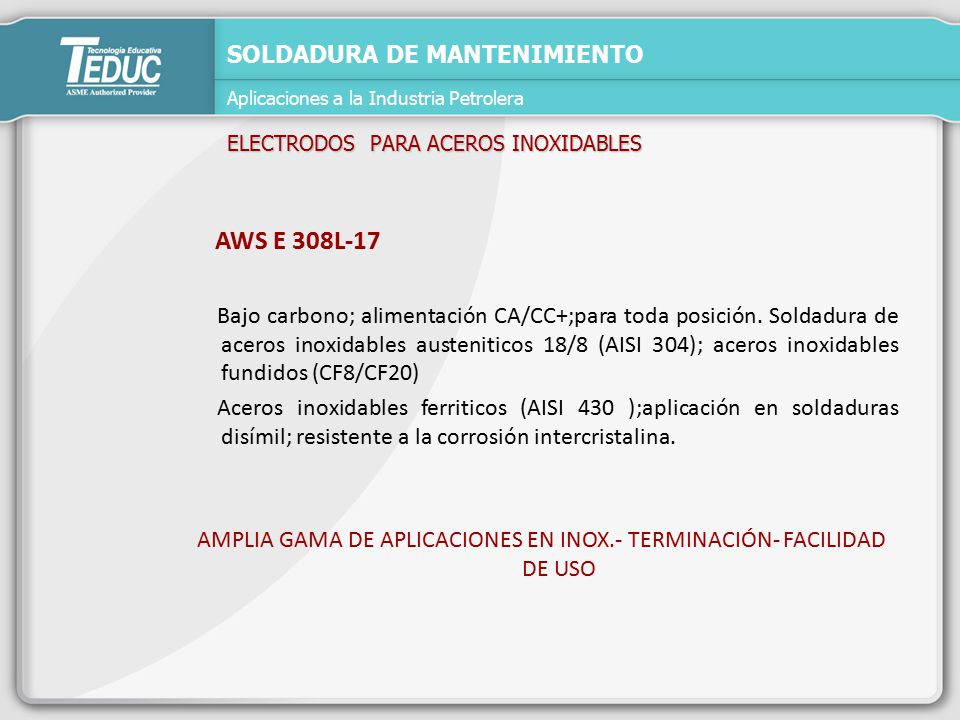 Tecnología Educativa
TEDUC
ASME Authorized Provider

SOLDADURA DE MANTENIMIENTO

Aplicaciones a la Industria Petrolera

ELECTRODOS PARA ACEROS INOXIDABLES

AWS E 308L-17

Bajo carbono; alimentación CA/CC+;para toda posición. Soldadura de aceros inoxidables austeniticos 18/8 (AISI 304); aceros inoxidables fundidos (CF8/CF20)

Aceros inoxidables ferriticos (AISI 430 );aplicación en soldaduras disímil; resistente a la corrosión intercristalina.

AMPLIA GAMA DE APLICACIONES EN INOX.- TERMINACIÓN- FACILIDAD DE USO